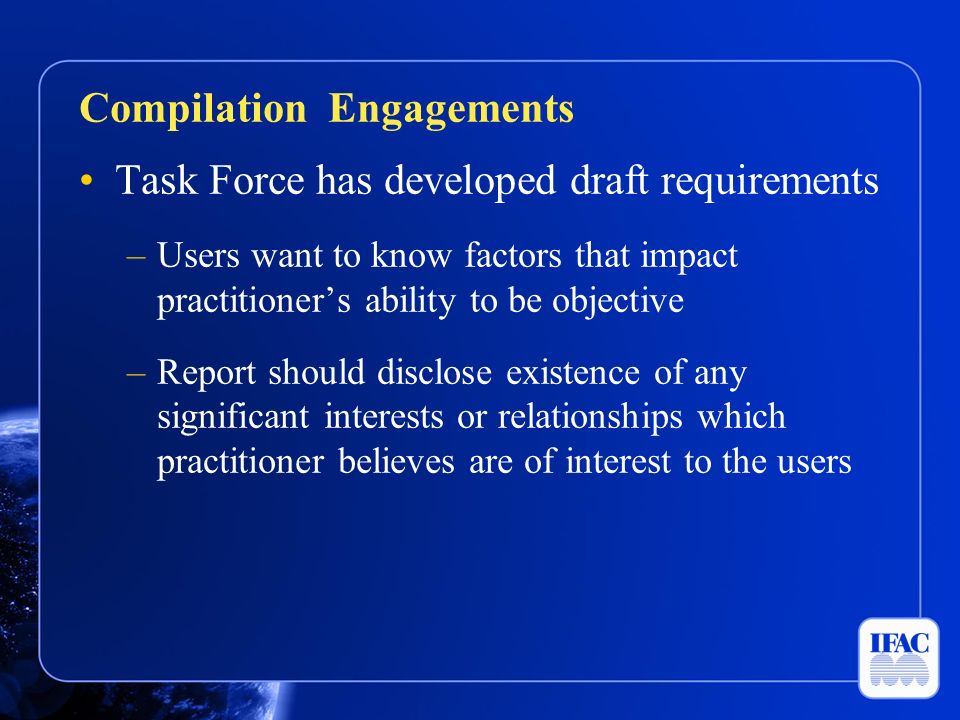 Compilation Engagements

• Task Force has developed draft requirements

– Users want to know factors that impact practitioner's ability to be objective

– Report should disclose existence of any significant interests or relationships which practitioner believes are of interest to the users

IFAC